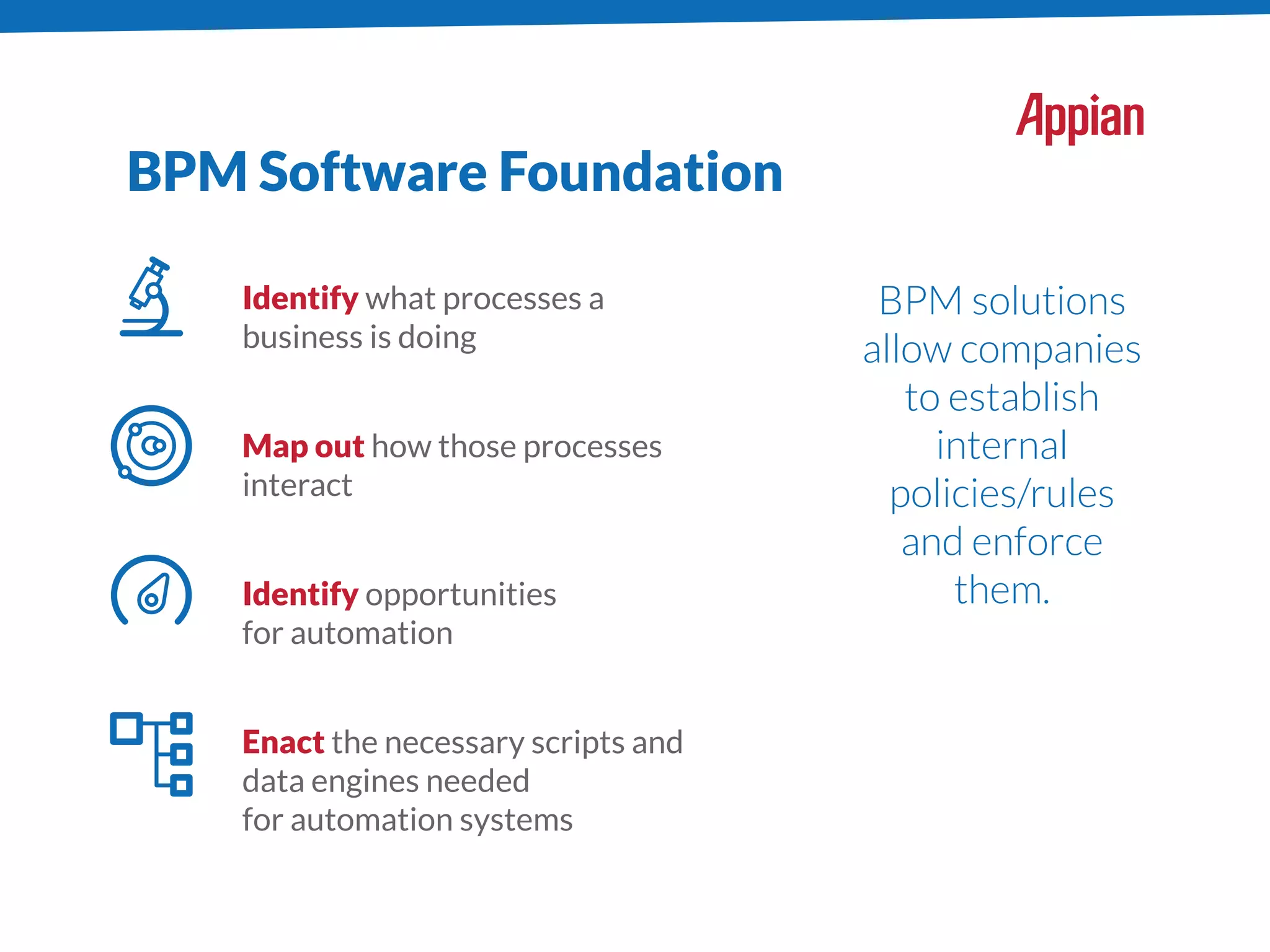 Appian

BPM Software Foundation

Identify what processes a business is doing

Map out how those processes interact

Identify opportunities for automation

Enact the necessary scripts and data engines needed for automation systems

BPM solutions allow companies to establish internal policies/rules and enforce them.